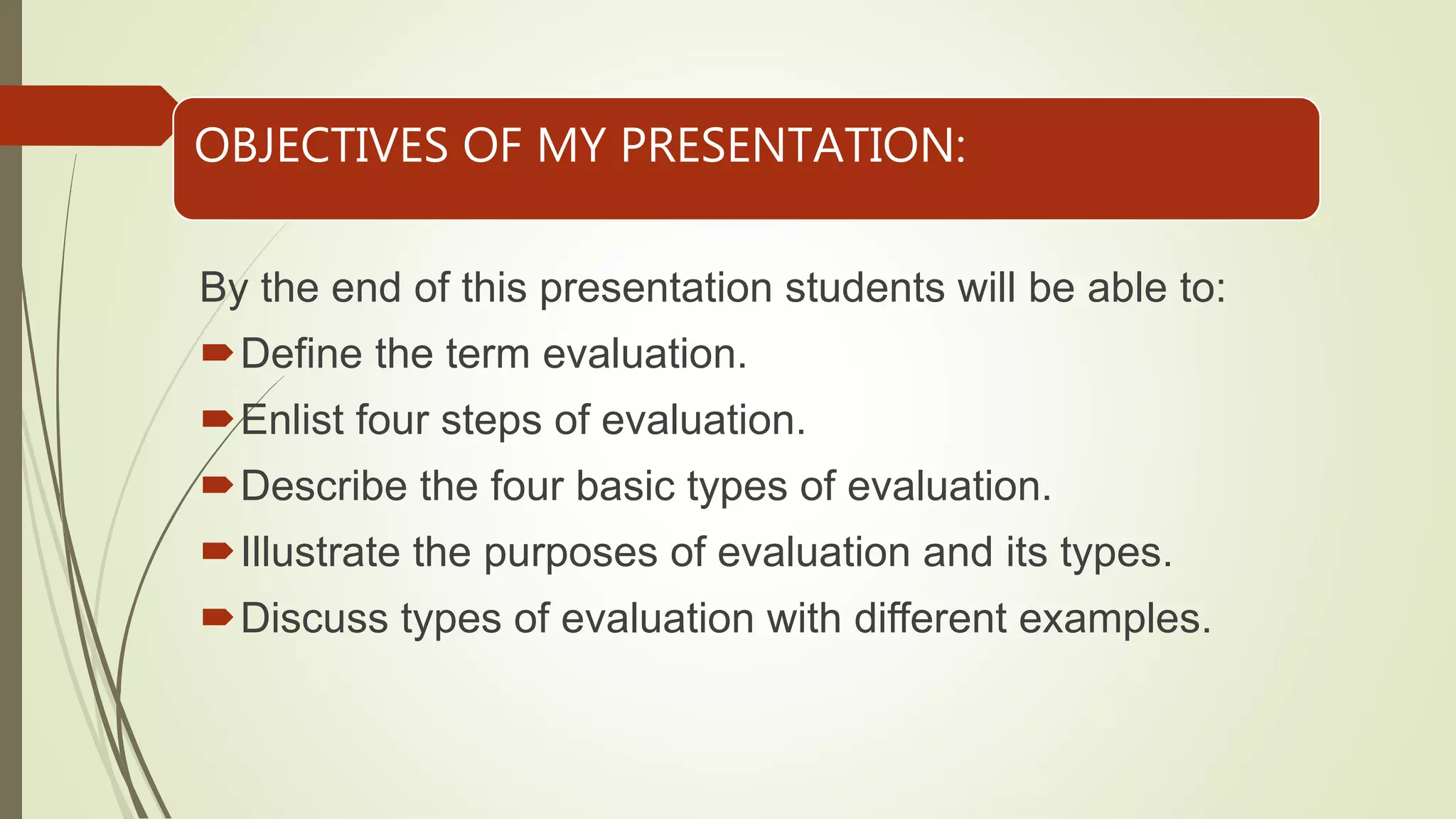 OBJECTIVES OF MY PRESENTATION:

By the end of this presentation students will be able to:

Define the term evaluation.

Enlist four steps of evaluation.

Describe the four basic types of evaluation.

Illustrate the purposes of evaluation and its types.

Discuss types of evaluation with different examples.